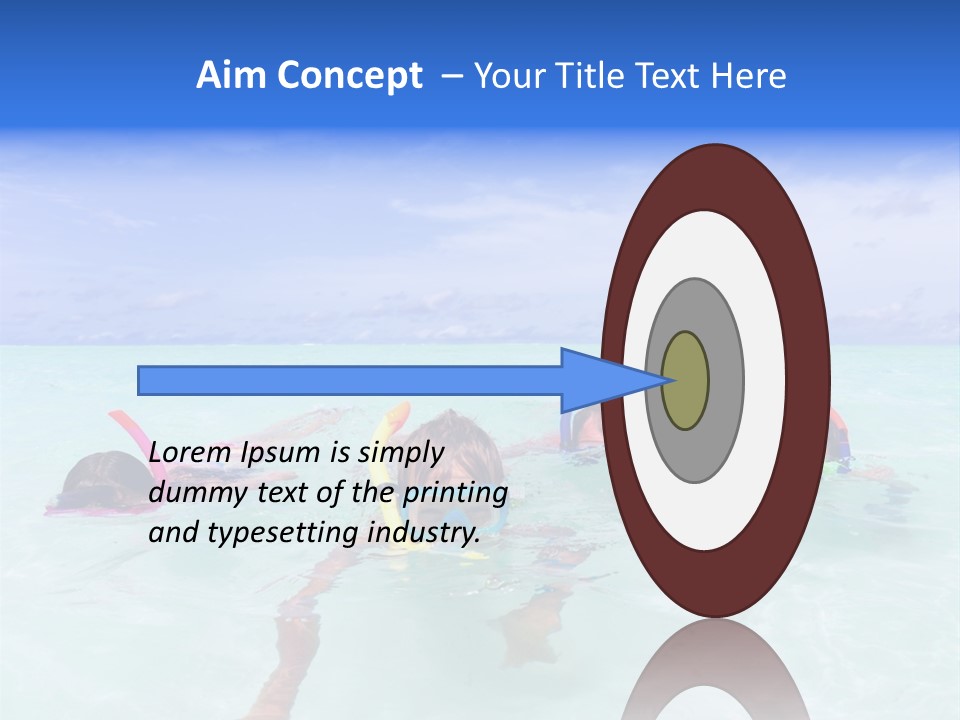 Aim Concept – Your Title Text Here

Lorem Ipsum is simply dummy text of the printing and typesetting industry.